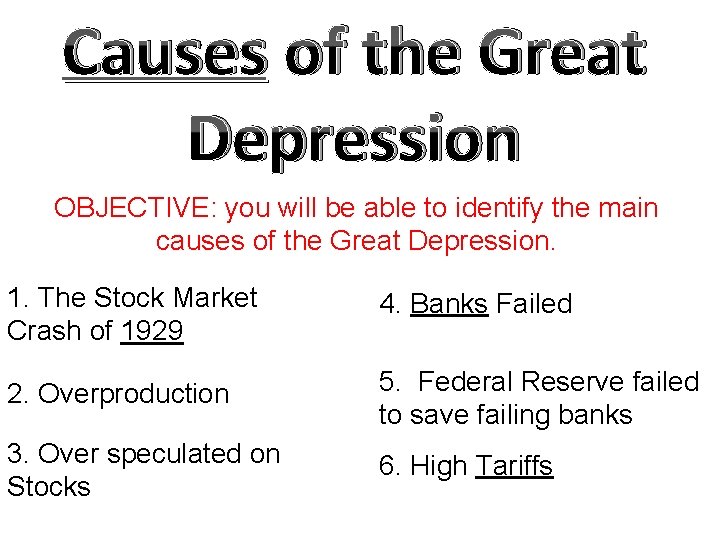 Causes of the Great Depression

OBJECTIVE: you will be able to identify the main causes of the Great Depression.

1. The Stock Market Crash of 1929

2. Overproduction

3. Over speculated on Stocks

4. Banks Failed

5. Federal Reserve failed to save failing banks

6. High Tariffs